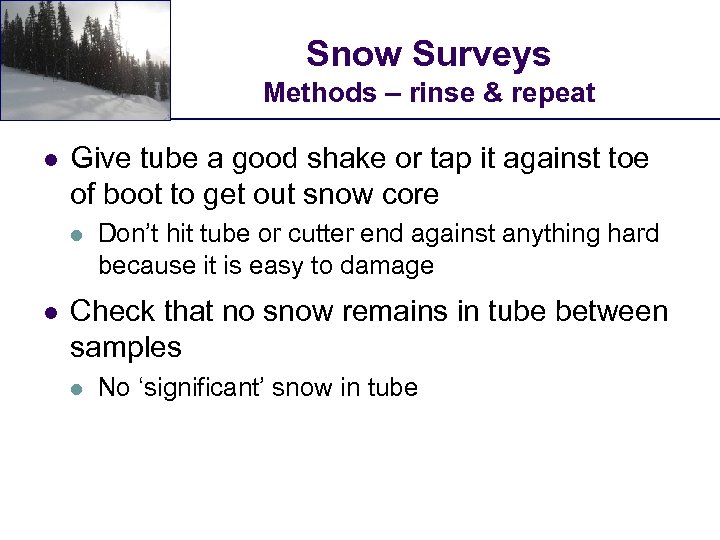 Snow Surveys
Methods – rinse & repeat

- Give tube a good shake or tap it against toe of boot to get out snow core
  - Don’t hit tube or cutter end against anything hard because it is easy to damage
- Check that no snow remains in tube between samples
  - No ‘significant’ snow in tube